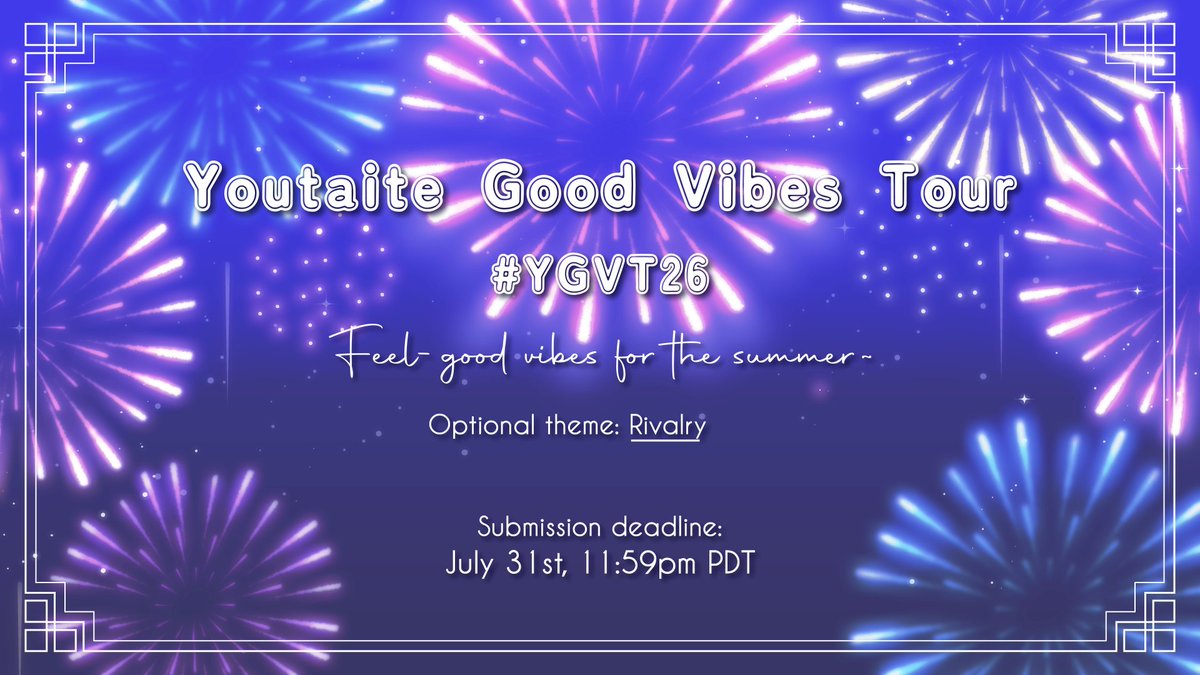 Youtaite Good Vibes Tour
#YGVT26

Feel-good vibes for the summer~

Optional theme: Rivalry

Submission deadline:
July 31st, 11:59pm PDT